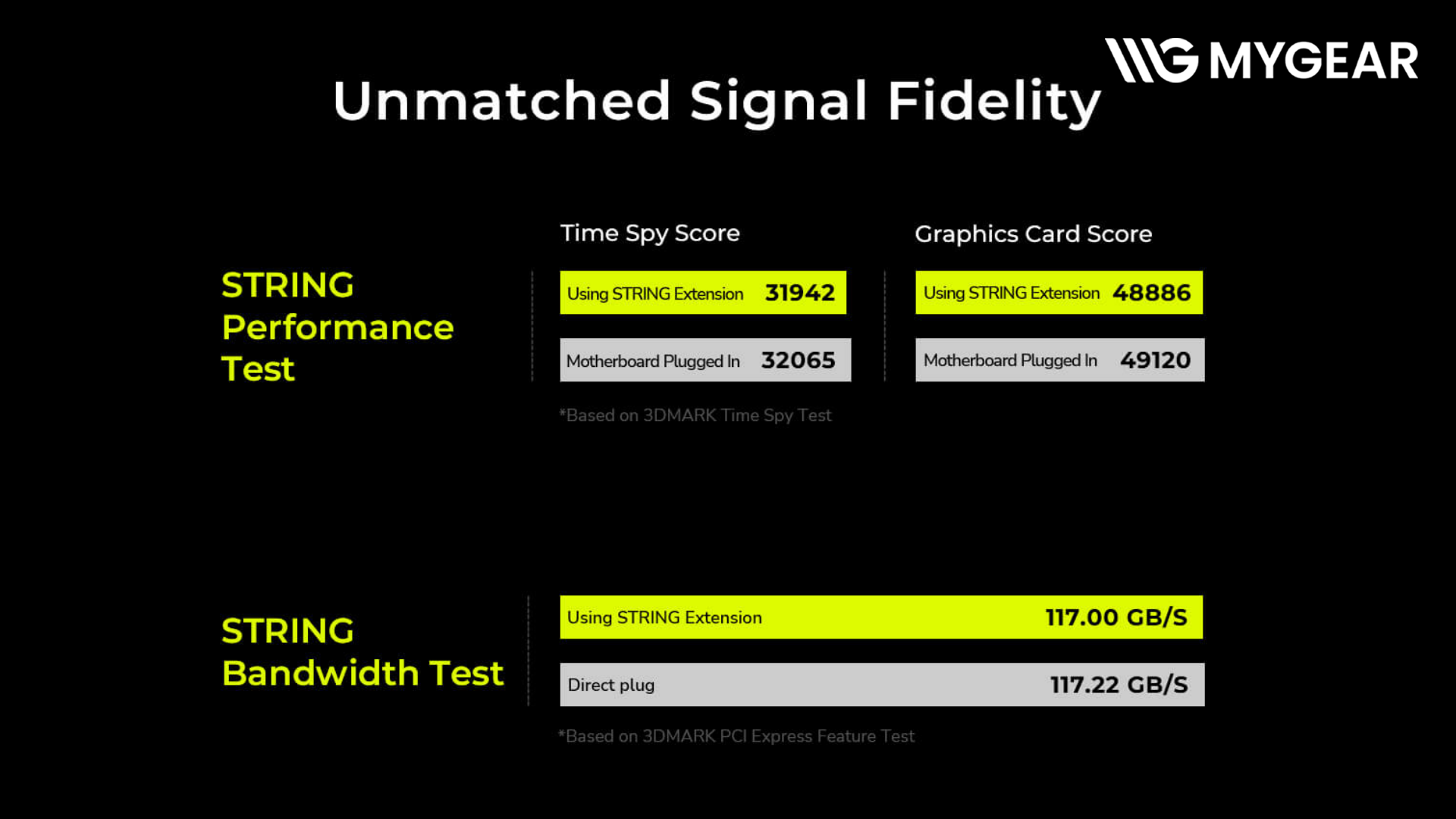 MYGEAR

Unmatched Signal Fidelity

STRING Performance Test

Time Spy Score

Using STRING Extension 31942

Motherboard Plugged In 32065

Graphics Card Score

Using STRING Extension 48886

Motherboard Plugged In 49120

*Based on 3DMARK Time Spy Test

STRING Bandwidth Test

Using STRING Extension 117.00 GB/S

Direct plug 117.22 GB/S

*Based on 3DMARK PCI Express Feature Test